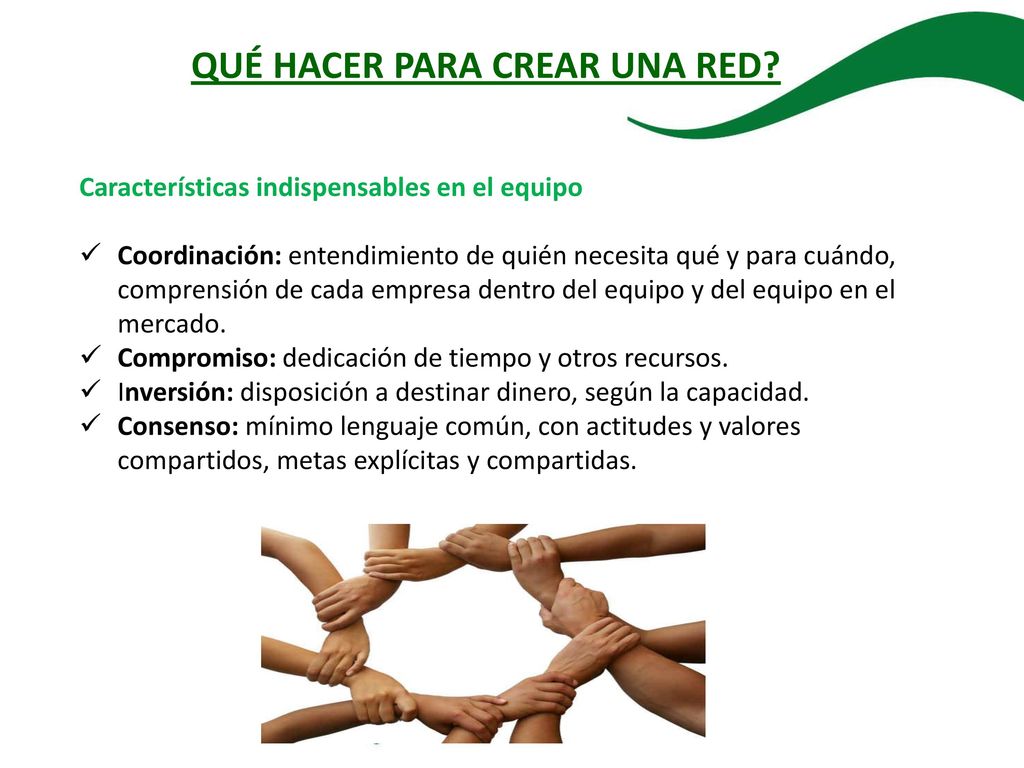 QUÉ HACER PARA CREAR UNA RED?

Características indispensables en el equipo

✓ Coordinación: entendimiento de quién necesita qué y para cuándo, comprensión de cada empresa dentro del equipo y del equipo en el mercado.
✓ Compromiso: dedicación de tiempo y otros recursos.
✓ Inversión: disposición a destinar dinero, según la capacidad.
✓ Consenso: mínimo lenguaje común, con actitudes y valores compartidos, metas explícitas y compartidas.